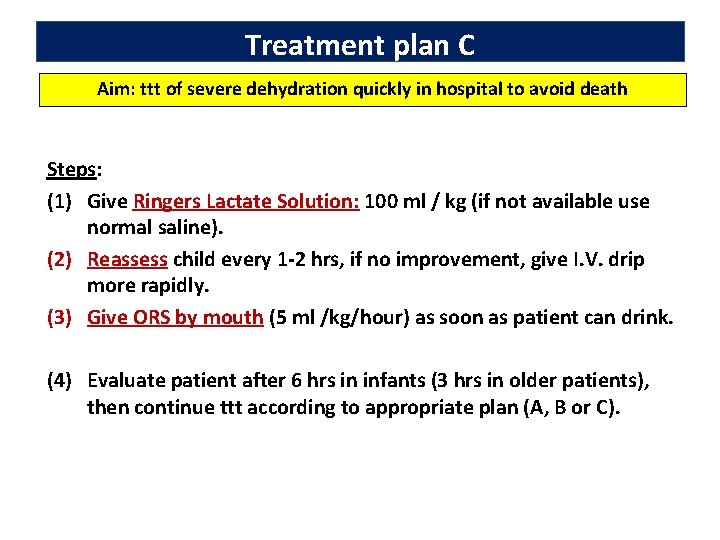 Treatment plan C

Aim: ttt of severe dehydration quickly in hospital to avoid death

Steps:

(1) Give Ringers Lactate Solution: 100 ml / kg (if not available use normal saline).

(2) Reassess child every 1-2 hrs, if no improvement, give I.V. drip more rapidly.

(3) Give ORS by mouth (5 ml /kg/hour) as soon as patient can drink.

(4) Evaluate patient after 6 hrs in infants (3 hrs in older patients), then continue ttt according to appropriate plan (A, B or C).